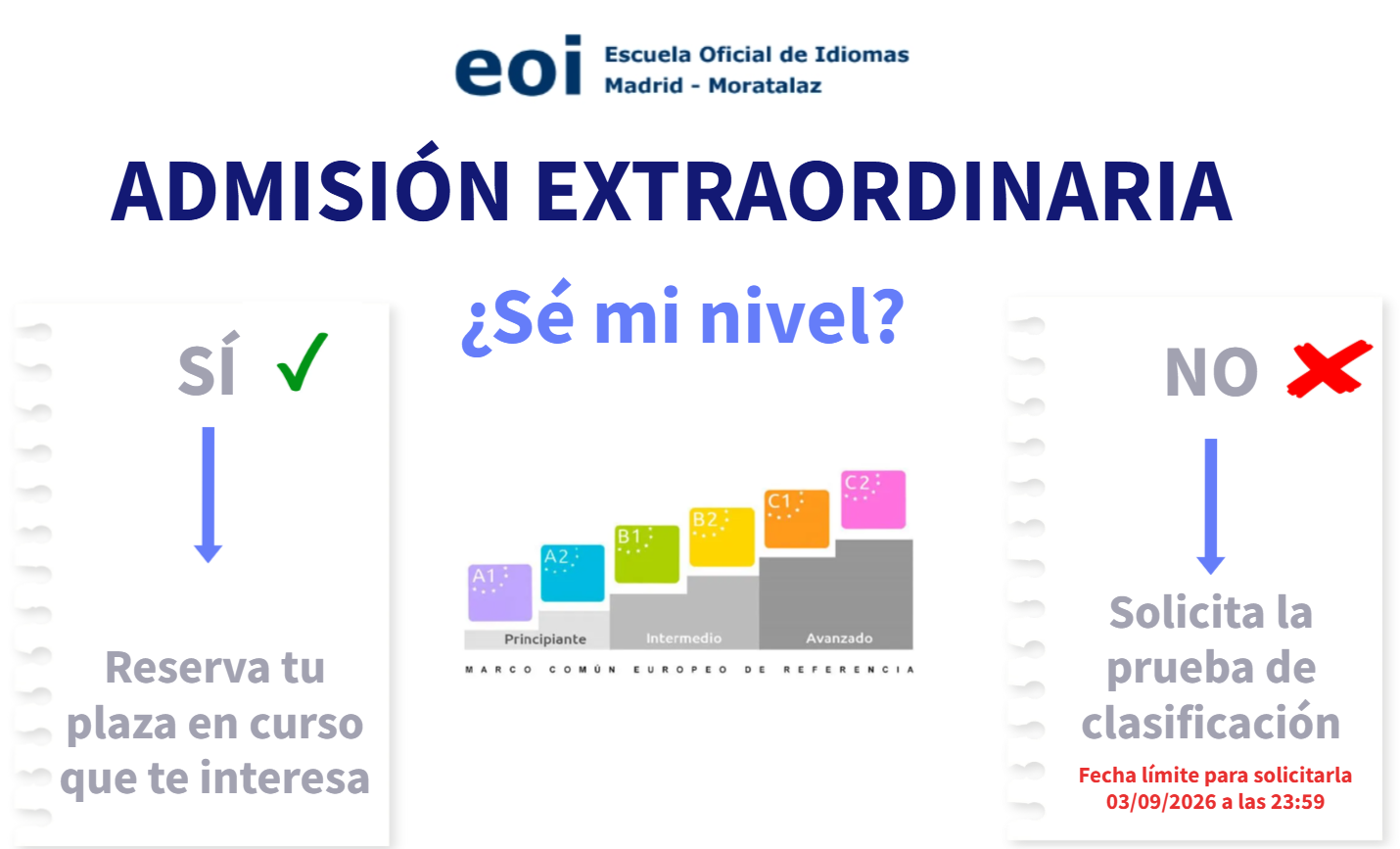 eoi Escuela Oficial de Idiomas
Madrid - Moratalaz

ADMISIÓN EXTRAORDINARIA

¿Sé mi nivel?

SÍ ✓

Reserva tu plaza en curso que te interesa

A1 A2 B1 B2 C1 C2

Principiante Intermedio Avanzado

MARCO COMÚN EUROPEO DE REFERENCIA

NO

Solicita la prueba de clasificación

Fecha límite para solicitarla 03/09/2026 a las 23:59